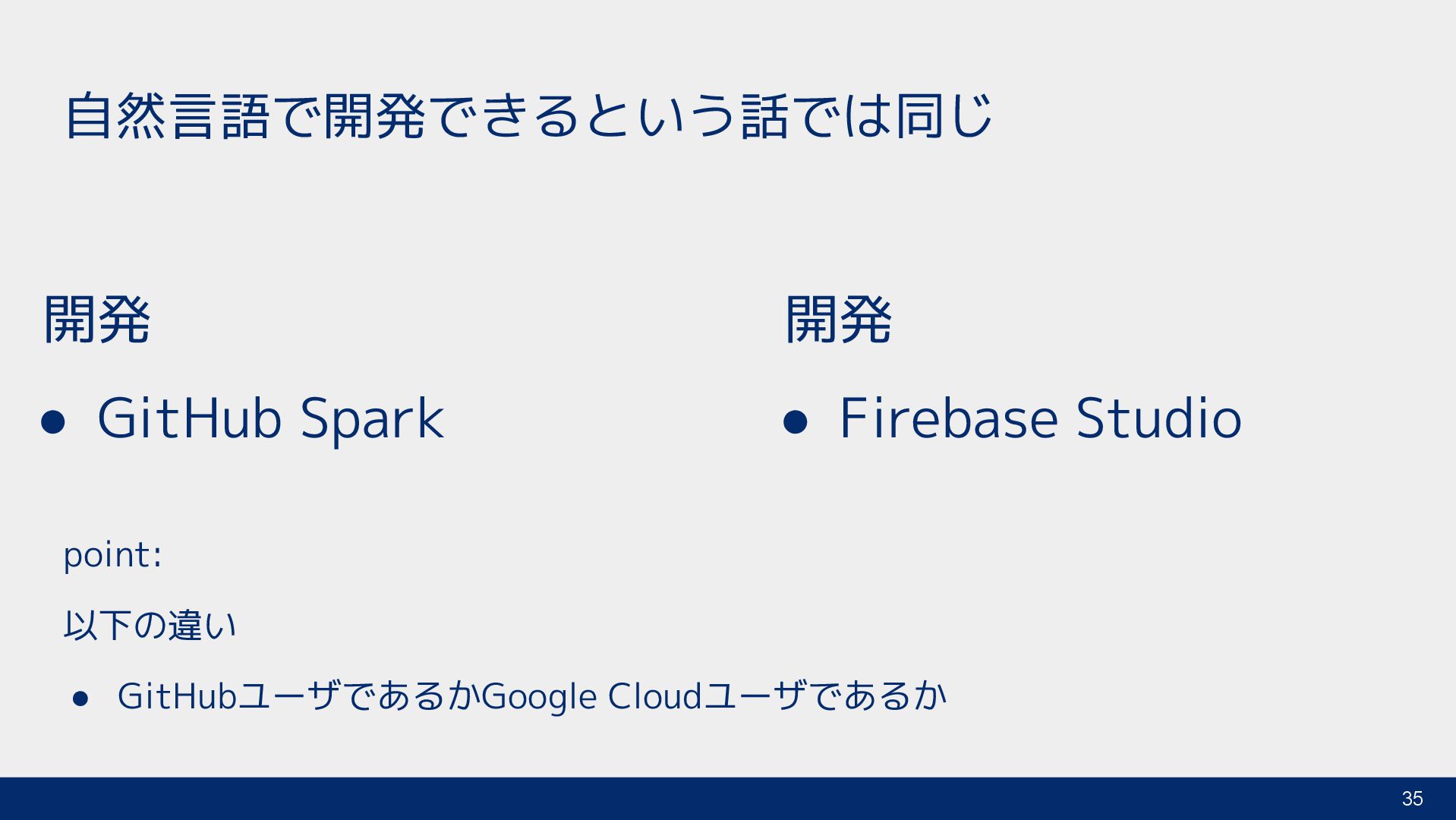 自然言語で開発できるという話では同じ

開発

● GitHub Spark

開発

● Firebase Studio

point:

以下の違い

● GitHubユーザであるかGoogle Cloudユーザであるか

35